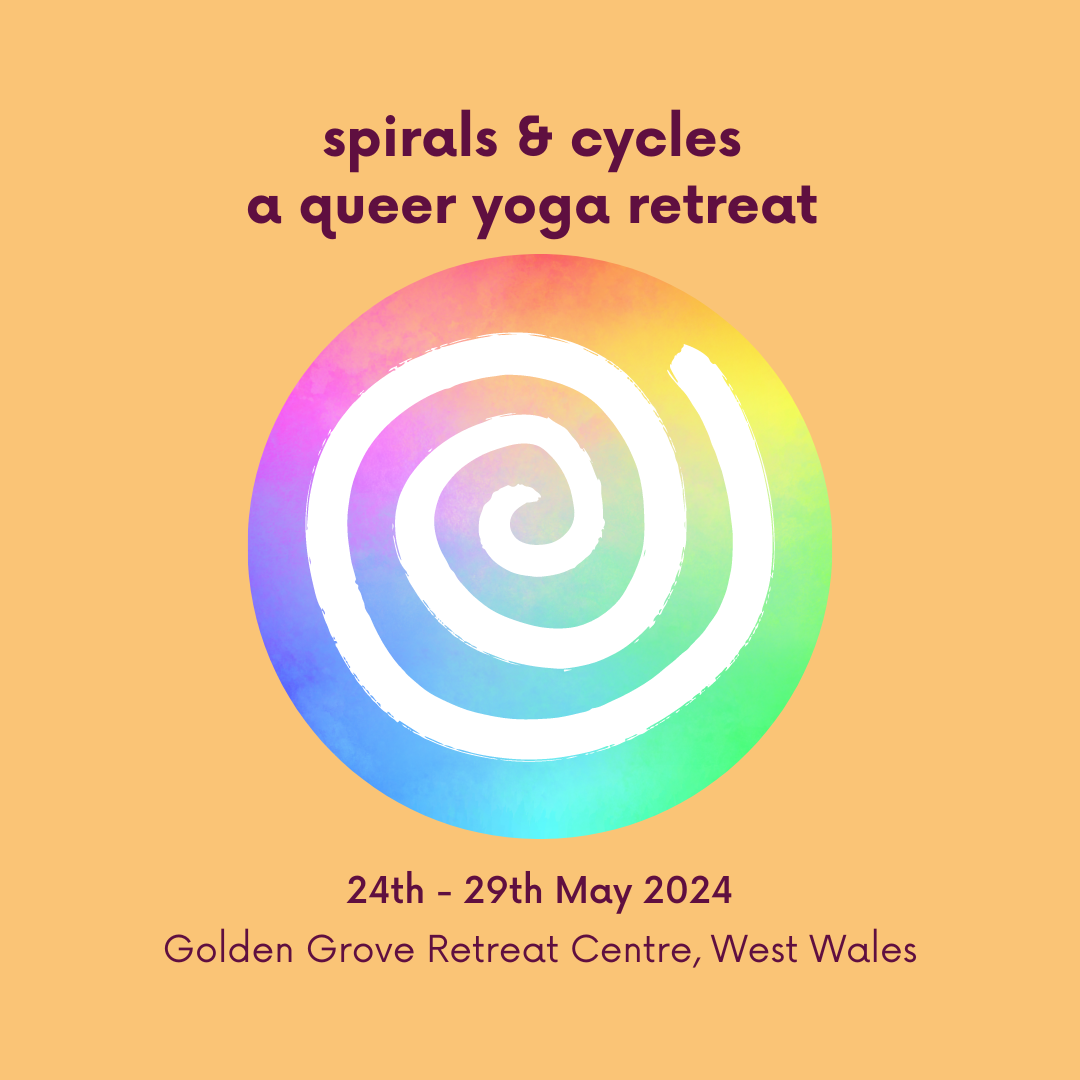 spirals & cycles
a queer yoga retreat

24th - 29th May 2024
Golden Grove Retreat Centre, West Wales